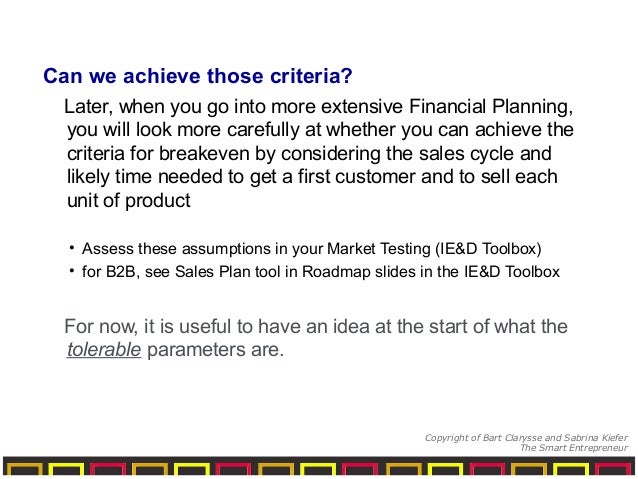 Can we achieve those criteria?

Later, when you go into more extensive Financial Planning, you will look more carefully at whether you can achieve the criteria for breakeven by considering the sales cycle and likely time needed to get a first customer and to sell each unit of product

• Assess these assumptions in your Market Testing (IE&D Toolbox)
• for B2B, see Sales Plan tool in Roadmap slides in the IE&D Toolbox

For now, it is useful to have an idea at the start of what the tolerable parameters are.

Copyright of Bart Clarysse and Sabrina Kiefer
The Smart Entrepreneur